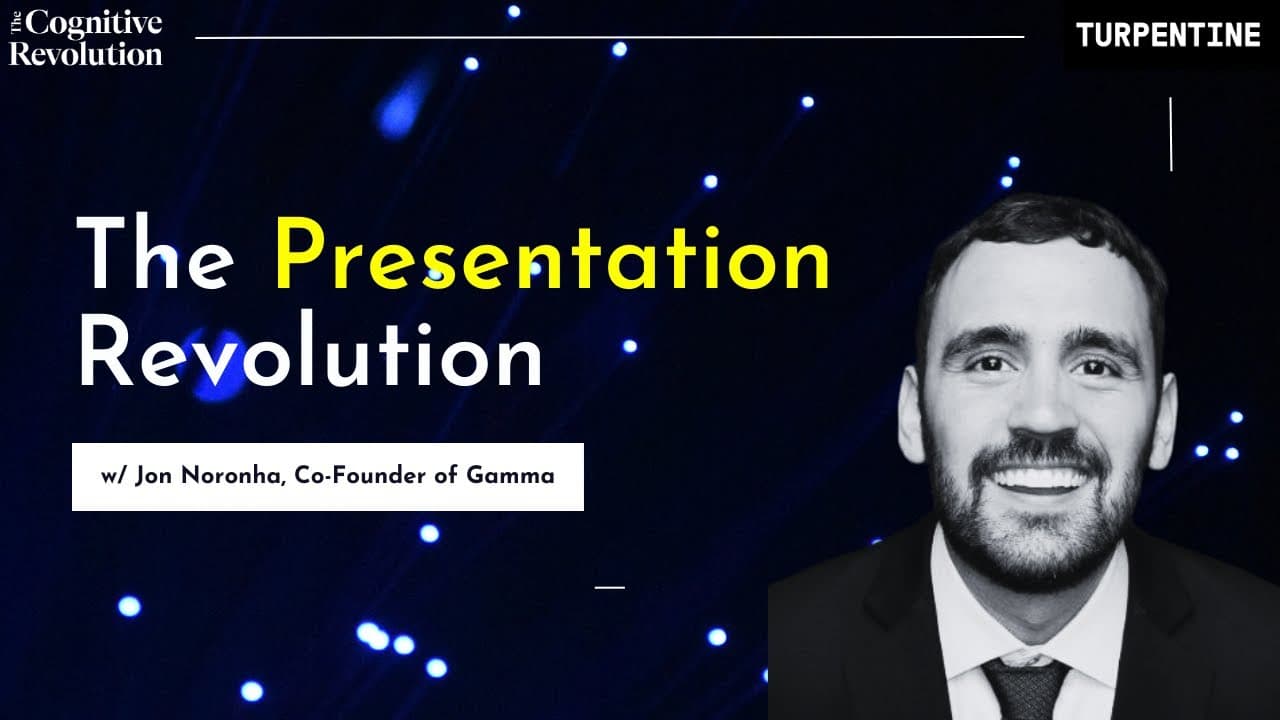 The Cognitive Revolution

TURPENTINE

The Presentation Revolution

w/ Jon Noronha, Co-Founder of Gamma